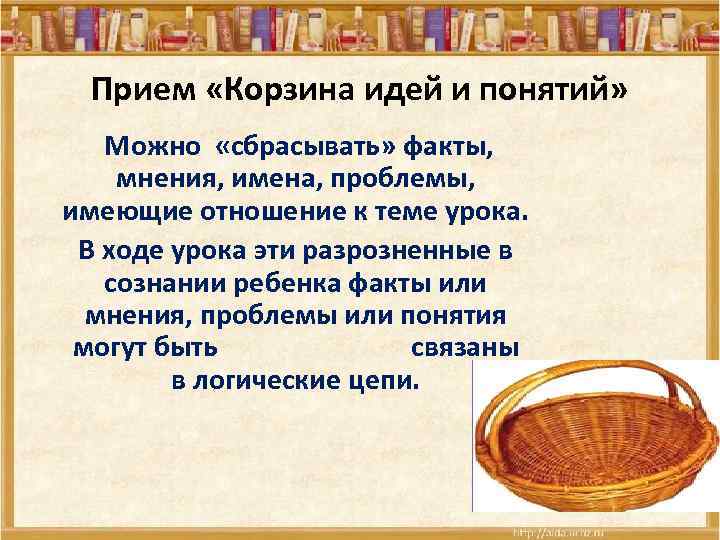 Прием «Корзина идей и понятий»

Можно «сбрасывать» факты, мнения, имена, проблемы, имеющие отношение к теме урока.

В ходе урока эти разрозненные в сознании ребенка факты или мнения, проблемы или понятия могут быть связаны в логические цепи.

http://aida.ucoz.ru